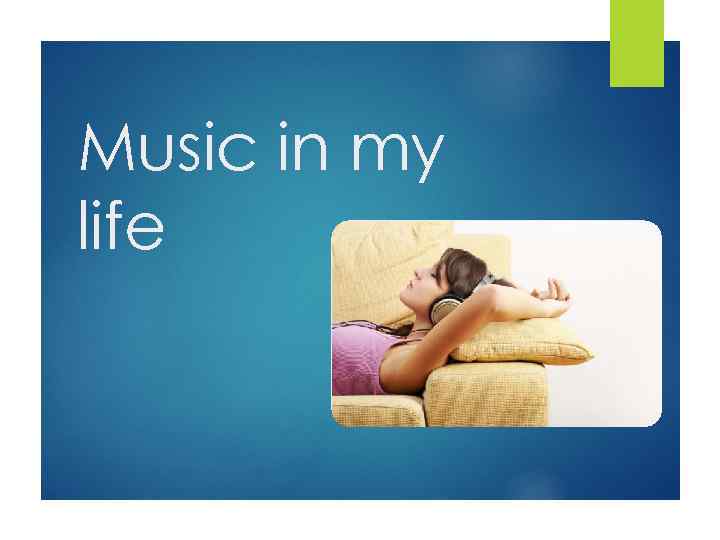 Music in my life